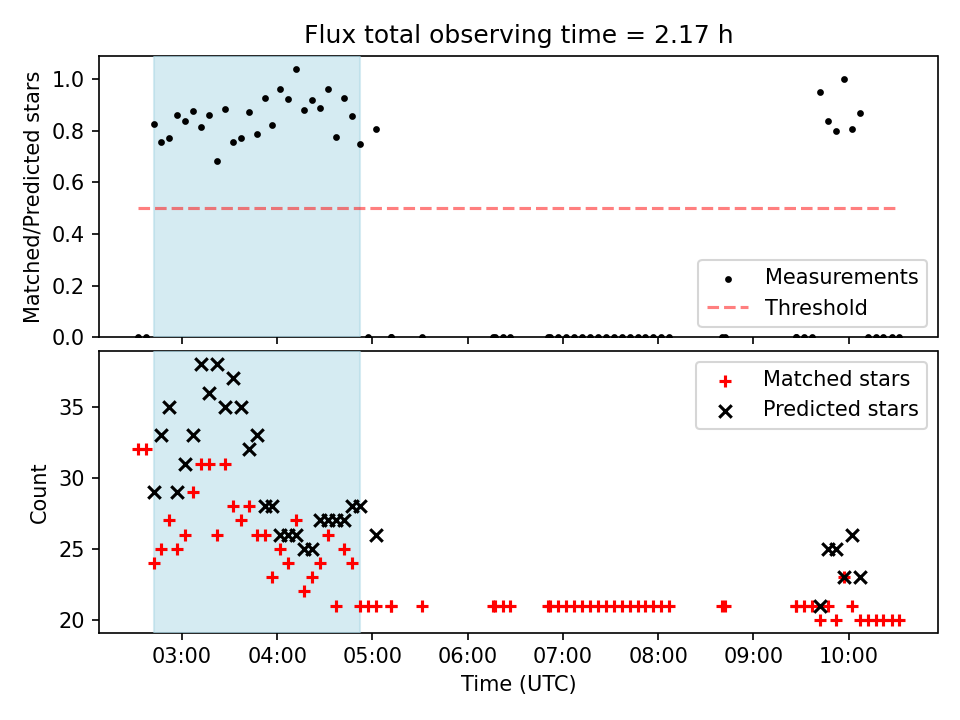 Flux total observing time = 2.17 h

Matched/Predicted stars

1.0
0.8
0.6
0.4
0.2
0.0

Measurements
Threshold

Count

35
30
25
20

Matched stars
Predicted stars

03:00
04:00
05:00
06:00
07:00
08:00
09:00
10:00

Time (UTC)